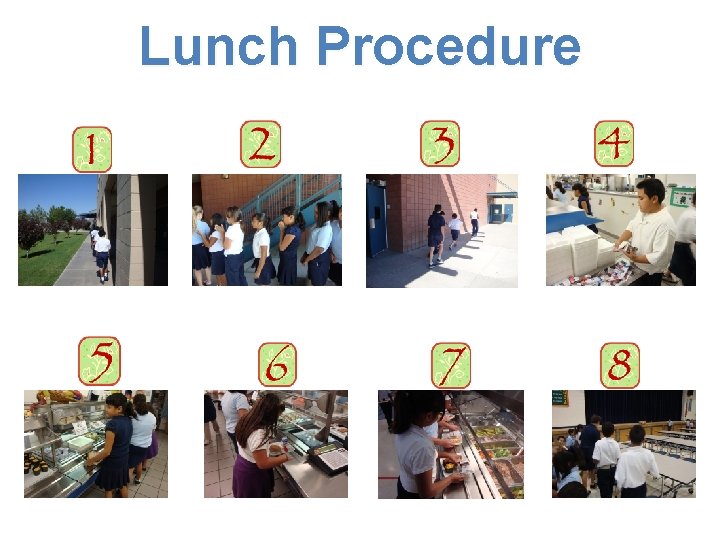 Lunch Procedure

1

2

3

4

5

6

7

8